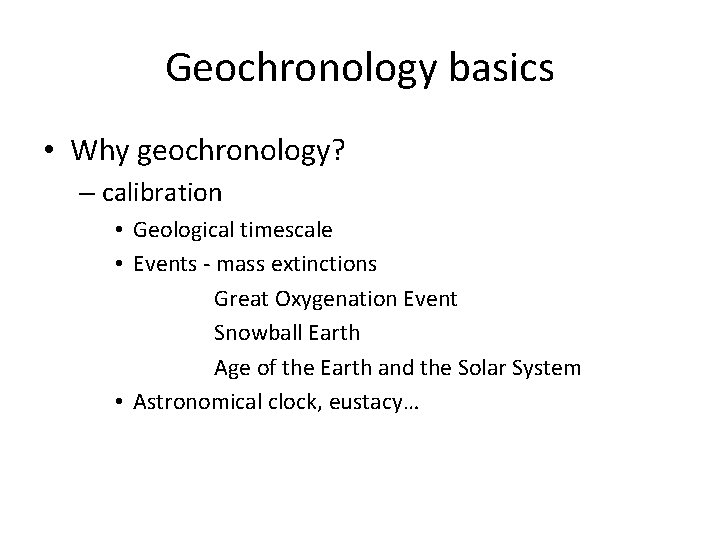 Geochronology basics

• Why geochronology?
– calibration
• Geological timescale
• Events - mass extinctions
Great Oxygenation Event
Snowball Earth
Age of the Earth and the Solar System
• Astronomical clock, eustacy…